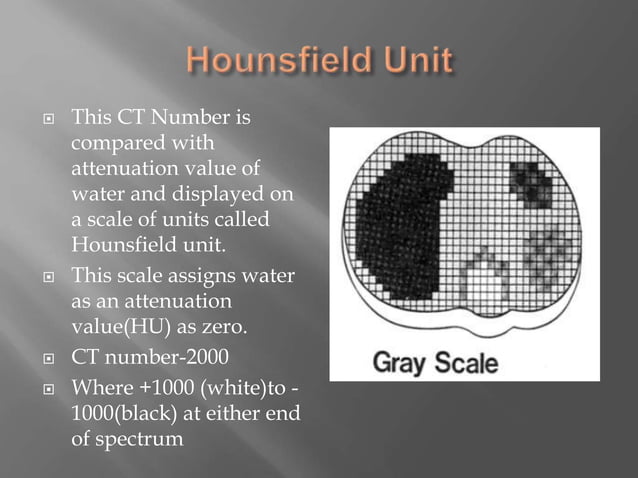 Hounsfield Unit

This CT Number is compared with attenuation value of water and displayed on a scale of units called Hounsfield unit.

This scale assigns water as an attenuation value(HU) as zero.

CT number-2000

Where +1000 (white)to -1000(black) at either end of spectrum

Gray Scale